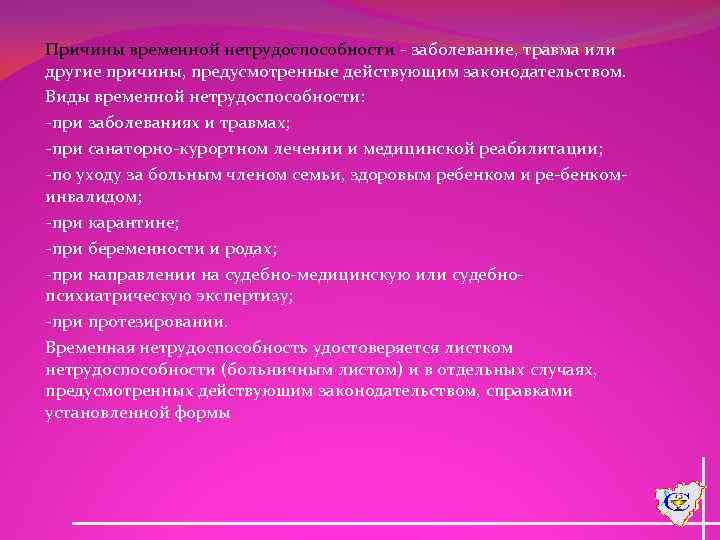 Причины временной нетрудоспособности - заболевание, травма или другие причины, предусмотренные действующим законодательством.

Виды временной нетрудоспособности:

-при заболеваниях и травмах;

-при санаторно-курортном лечении и медицинской реабилитации;

-по уходу за больным членом семьи, здоровым ребенком и ре-бенком-инвалидом;

-при карантине;

-при беременности и родах;

-при направлении на судебно-медицинскую или судебно-психиатрическую экспертизу;

-при протезировании.

Временная нетрудоспособность удостоверяется листком нетрудоспособности (больничным листом) и в отдельных случаях, предусмотренных действующим законодательством, справками установленной формы